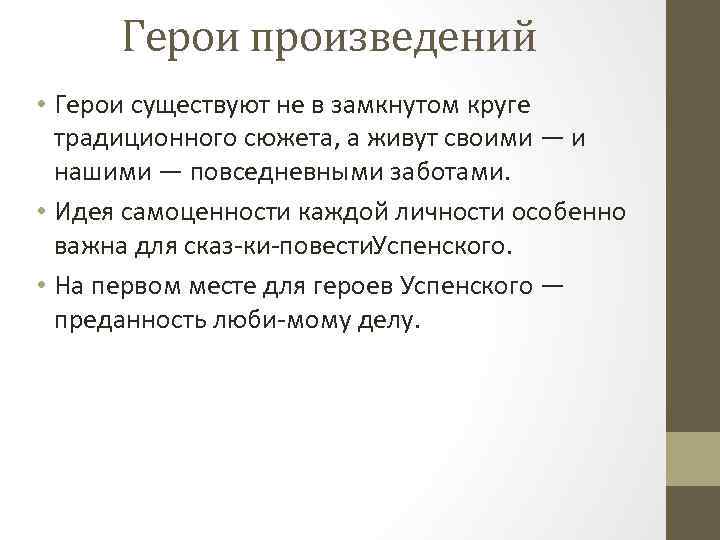 Герои произведений

• Герои существуют не в замкнутом круге традиционного сюжета, а живут своими — и нашими — повседневными заботами.
• Идея самоценности каждой личности особенно важна для сказ-ки-повестиУспенского.
• На первом месте для героев Успенского — преданность люби-мому делу.